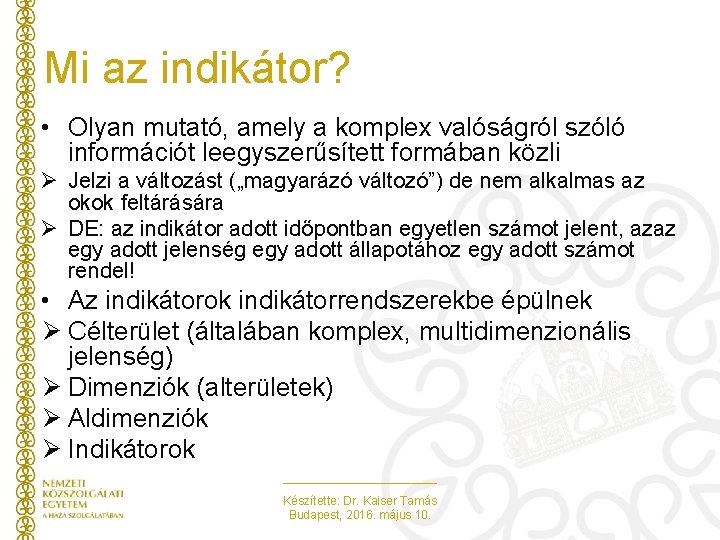 Mi az indikátor?

• Olyan mutató, amely a komplex valóságról szóló információt leegyszerűsített formában közli

➢ Jelzi a változást („magyarázó változó”) de nem alkalmas az okok feltárására

➢ DE: az indikátor adott időpontban egyetlen számot jelent, azaz egy adott jelenség egy adott állapotához egy adott számot rendel!

• Az indikátorok indikátorrendszerekbe épülnek

➢ Célterület (általában komplex, multidimenzionális jelenség)

➢ Dimenziók (alterületek)

➢ Aldimenziók

➢ Indikátorok

NEMZETI KÖZSZOLGÁLATI EGYETEM
A HAZA SZOLGÁLATÁBAN

Készítette: Dr. Kaiser Tamás
Budapest, 2016. május 10.